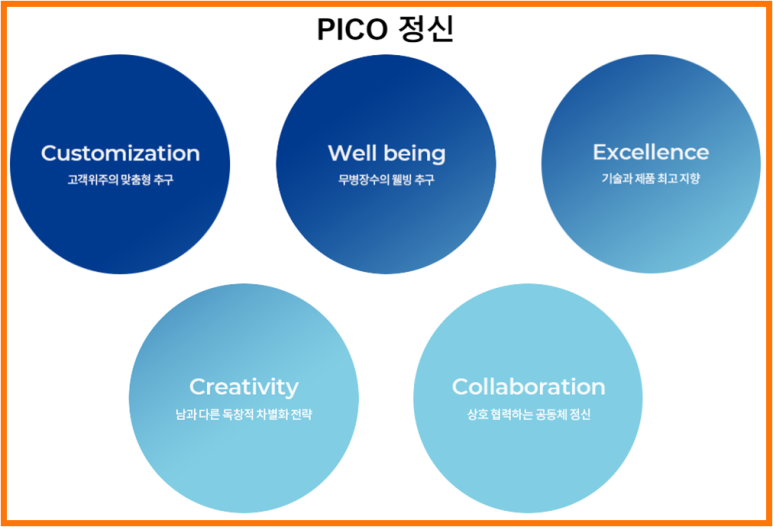 PICO 정신

Customization
고객위주의 맞춤형 추구

Well being
무병장수의 웰빙 추구

Excellence
기술과 제품 최고 지향

Creativity
남과 다른 독창적 차별화 전략

Collaboration
상호 협력하는 공동체 정신